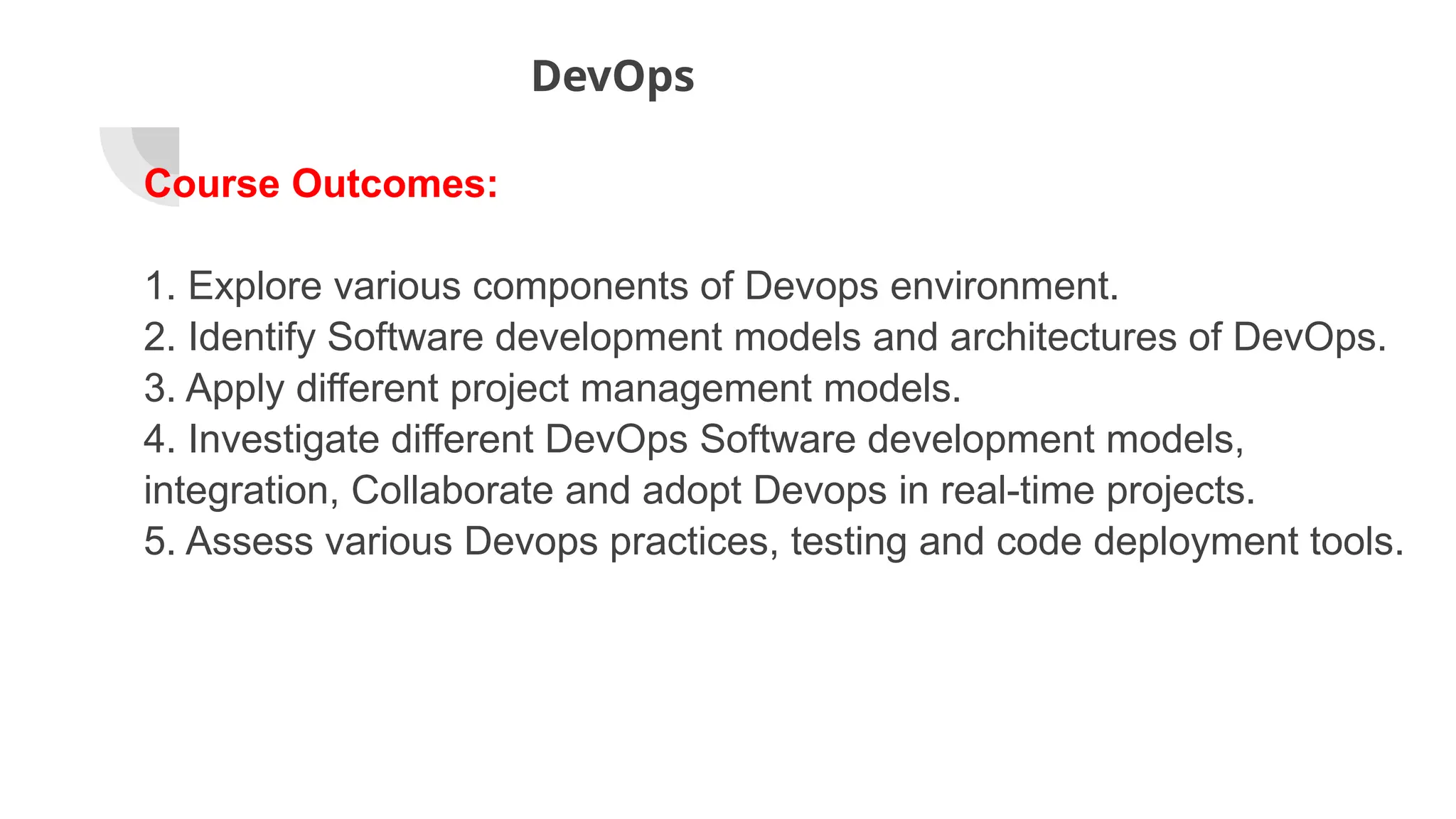 DevOps

Course Outcomes:

1. Explore various components of Devops environment.
2. Identify Software development models and architectures of DevOps.
3. Apply different project management models.
4. Investigate different DevOps Software development models, integration, Collaborate and adopt Devops in real-time projects.
5. Assess various Devops practices, testing and code deployment tools.